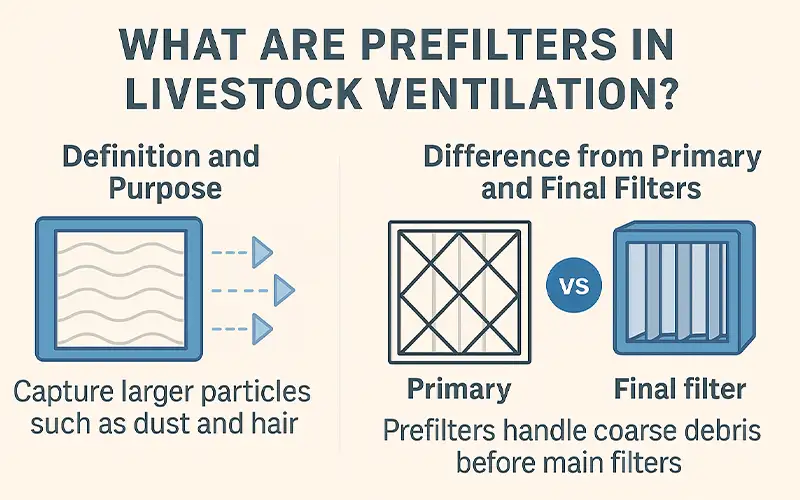 WHAT ARE PREFILTERS IN LIVESTOCK VENTILATION?

Definition and Purpose

Capture larger particles such as dust and hair

Difference from Primary and Final Filters

VS

Primary

Final filter

Prefilters handle coarse debris before main filters